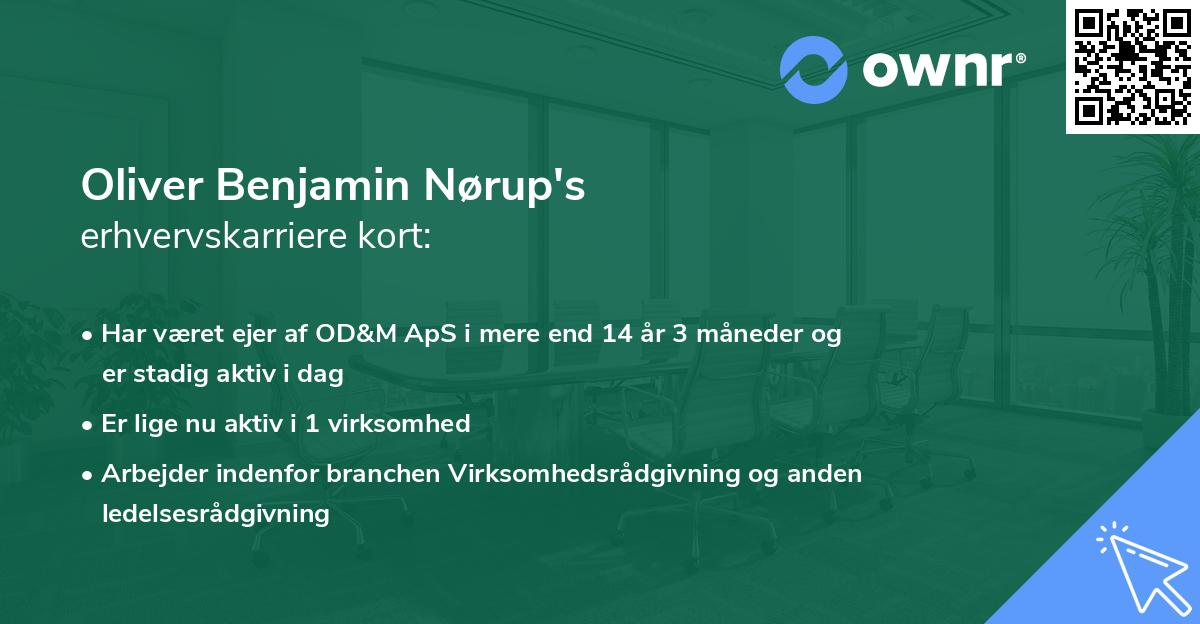 ownr®

Oliver Benjamin Nørup's
erhvervskarriere kort:

• Har været ejer af OD&M ApS i mere end 14 år 3 måneder og er stadig aktiv i dag

• Er lige nu aktiv i 1 virksomhed

• Arbejder indenfor branchen Virksomhedsrådgivning og anden ledelsesrådgivning